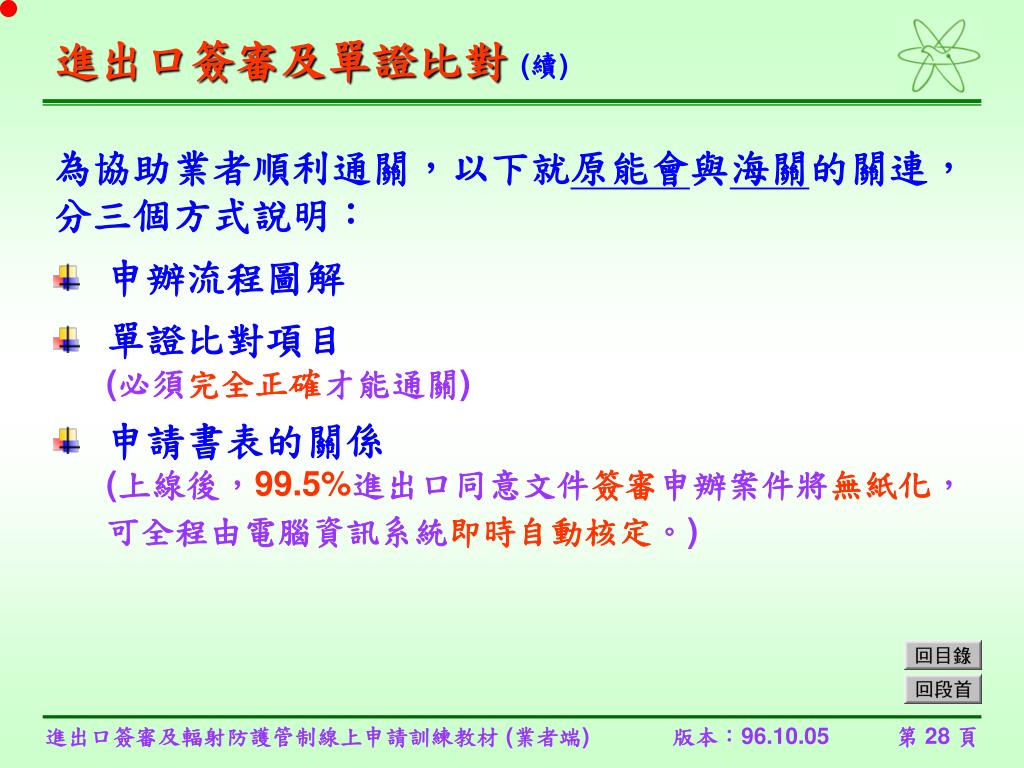 進出口簽審及單證比對 (續)

為協助業者順利通關，以下就原能會與海關的關連，分三個方式說明：

申辦流程圖解

單證比對項目
(必須完全正確才能通關)

申請書表的關係
(上線後，99.5%進出口同意文件簽審申辦案件將無紙化，可全程由電腦資訊系統即時自動核定。)

回目錄

回段首

進出口簽審及輻射防護管制線上申請訓練教材 (業者端)　版本：96.10.05　第 28 頁